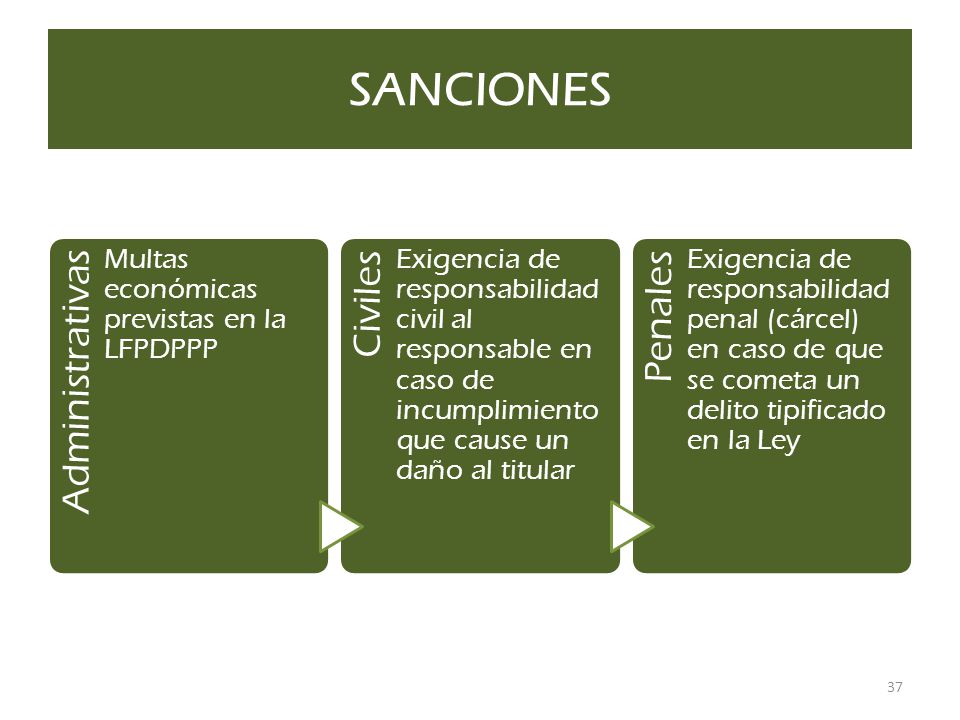 SANCIONES

Administrativas

Multas económicas previstas en la LFPDPPP

Civiles

Exigencia de responsabilidad civil al responsable en caso de incumplimiento que cause un daño al titular

Penales

Exigencia de responsabilidad penal (cárcel) en caso de que se cometa un delito tipificado en la Ley

37